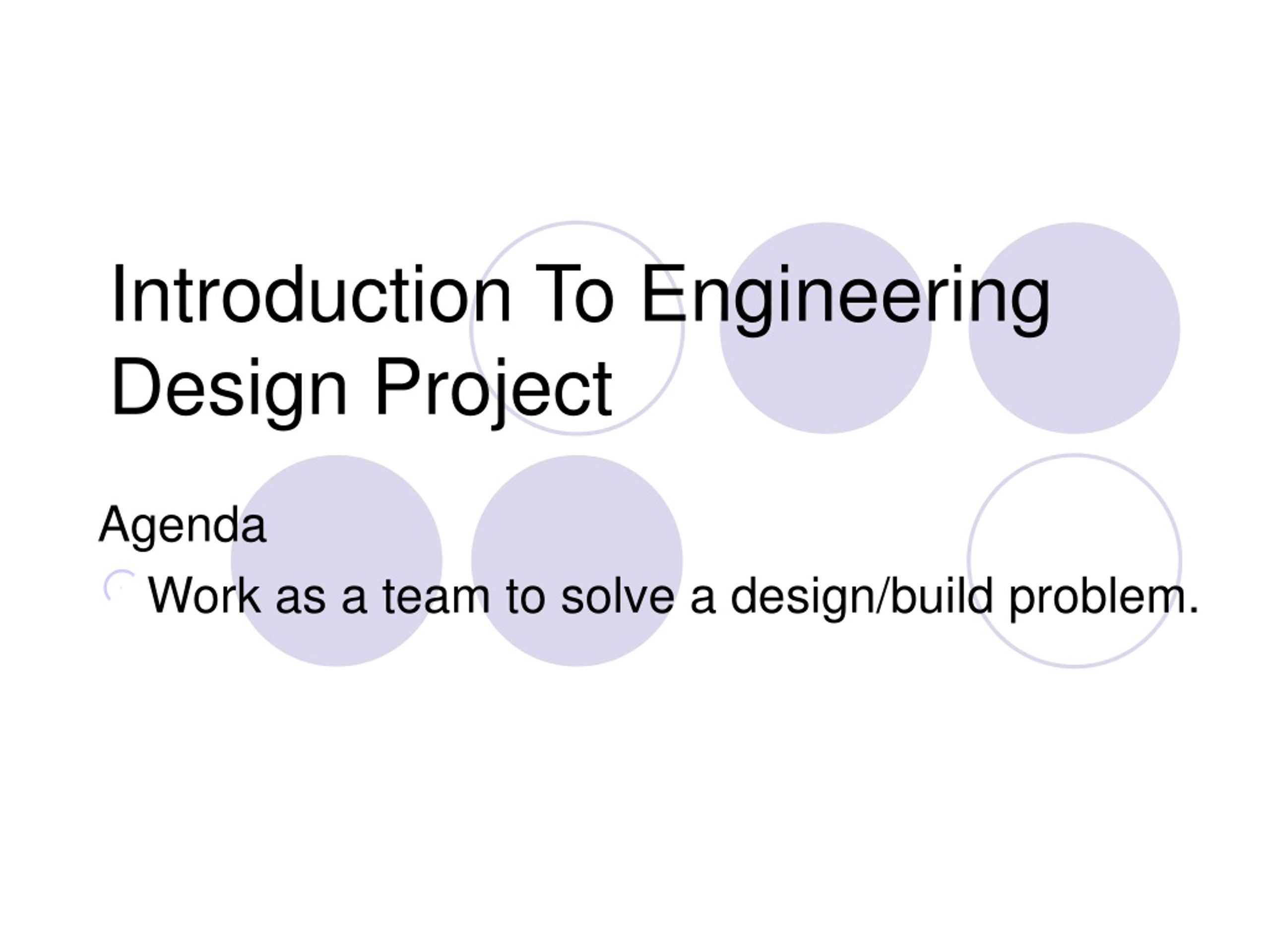 Introduction To Engineering Design Project

Agenda

Work as a team to solve a design/build problem.